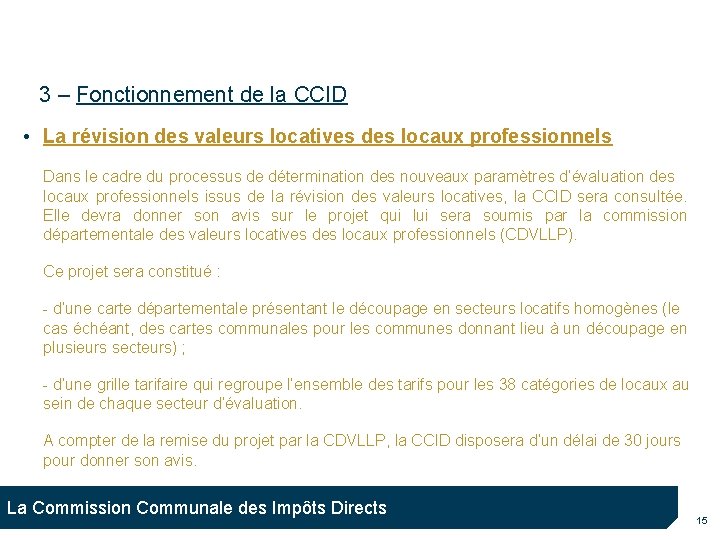 3 – Fonctionnement de la CCID

• La révision des valeurs locatives des locaux professionnels

Dans le cadre du processus de détermination des nouveaux paramètres d'évaluation des locaux professionnels issus de la révision des valeurs locatives, la CCID sera consultée. Elle devra donner son avis sur le projet qui lui sera soumis par la commission départementale des valeurs locatives des locaux professionnels (CDVLLP).

Ce projet sera constitué :

- d'une carte départementale présentant le découpage en secteurs locatifs homogènes (le cas échéant, des cartes communales pour les communes donnant lieu à un découpage en plusieurs secteurs) ;

- d'une grille tarifaire qui regroupe l'ensemble des tarifs pour les 38 catégories de locaux au sein de chaque secteur d'évaluation.

A compter de la remise du projet par la CDVLLP, la CCID disposera d'un délai de 30 jours pour donner son avis.

La Commission Communale des Impôts Directs

15